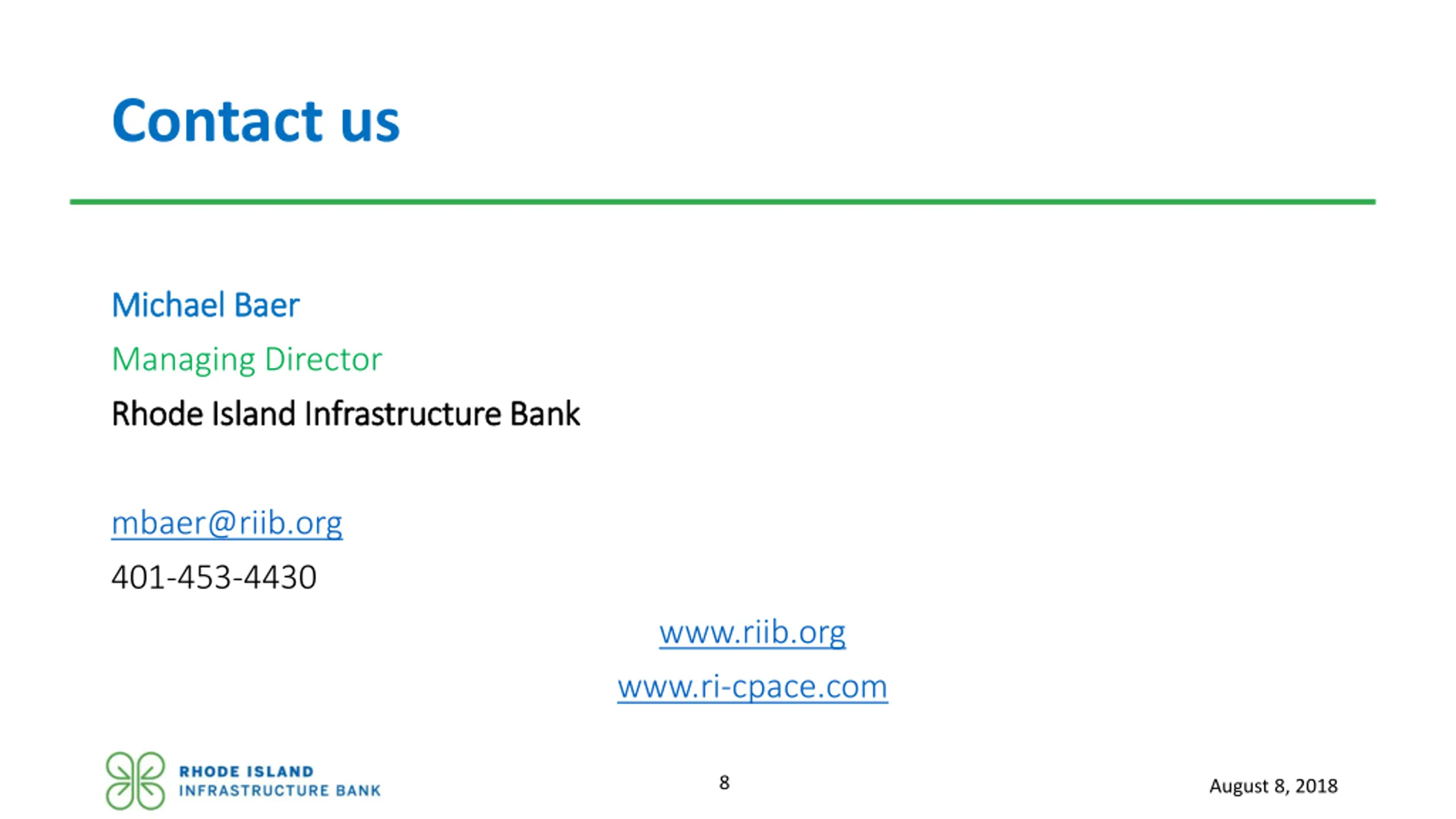 Contact us

Michael Baer

Managing Director

Rhode Island Infrastructure Bank

mbaer@riib.org

401-453-4430

www.riib.org

www.ri-cpace.com

RHODE ISLAND INFRASTRUCTURE BANK

8

August 8, 2018